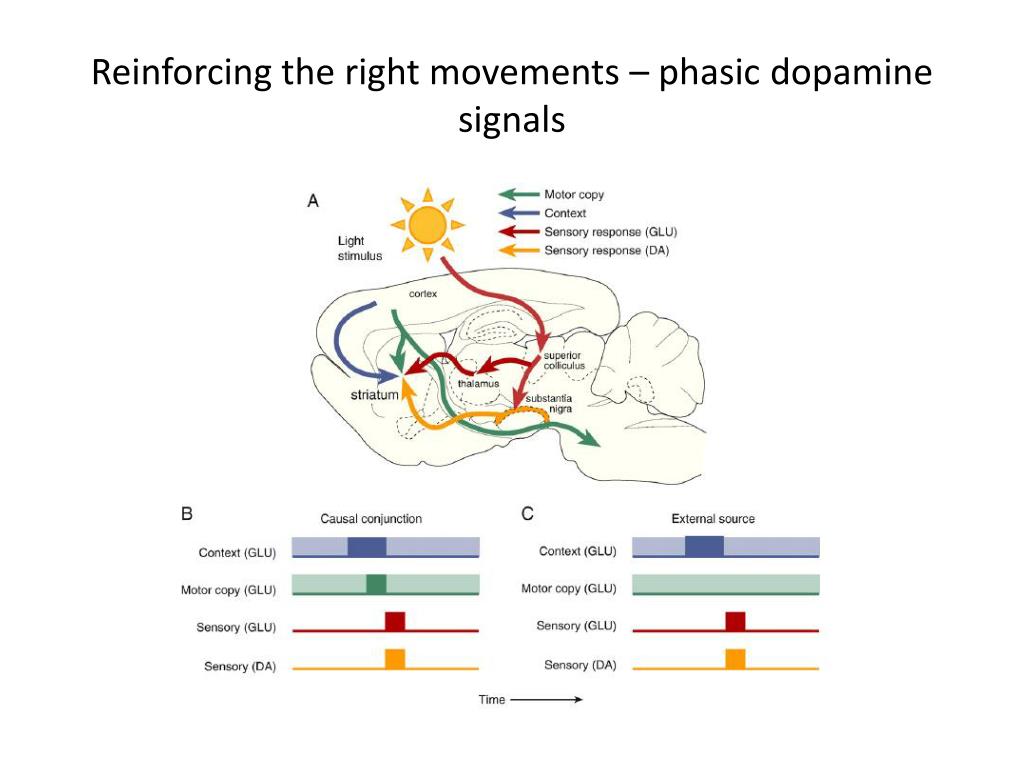 Reinforcing the right movements – phasic dopamine signals

A

Motor copy
Context
Sensory response (GLU)
Sensory response (DA)

Light stimulus

cortex

superior colliculus

thalamus

striatum

substantia nigra

B

Causal conjunction

Context (GLU)

Motor copy (GLU)

Sensory (GLU)

Sensory (DA)

C

External source

Context (GLU)

Motor copy (GLU)

Sensory (GLU)

Sensory (DA)

Time